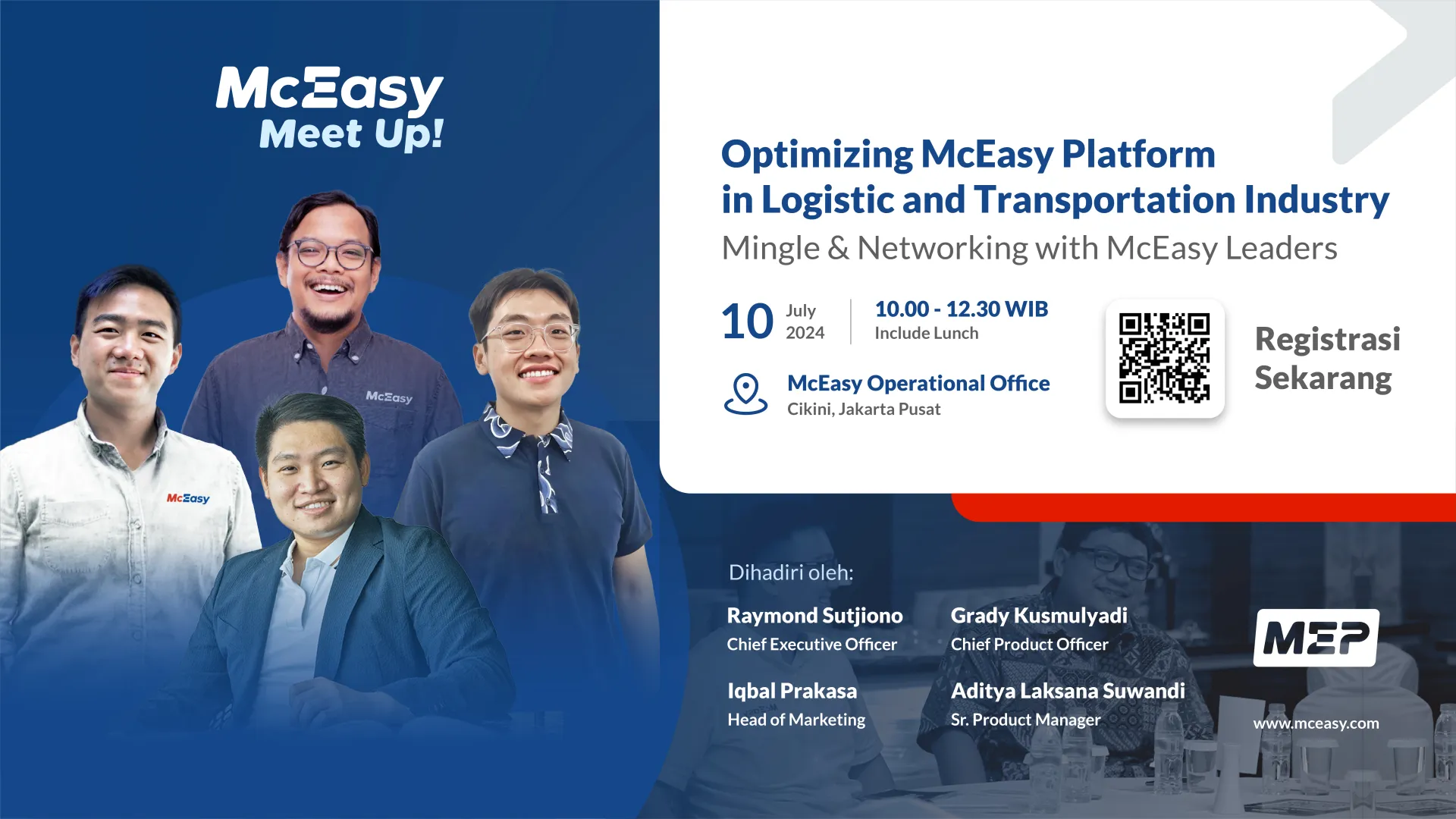 McEasy
Meet Up!

McEasy

McEasy

Optimizing McEasy Platform in Logistic and Transportation Industry

Mingle & Networking with McEasy Leaders

10 July 2024

10.00 - 12.30 WIB
Include Lunch

McEasy Operational Office
Cikini, Jakarta Pusat

Registrasi Sekarang

Dihadiri oleh:

Raymond Sutjiono
Chief Executive Officer

Grady Kusmulyadi
Chief Product Officer

Iqbal Prakasa
Head of Marketing

Aditya Laksana Suwandi
Sr. Product Manager

MEP

www.mceasy.com